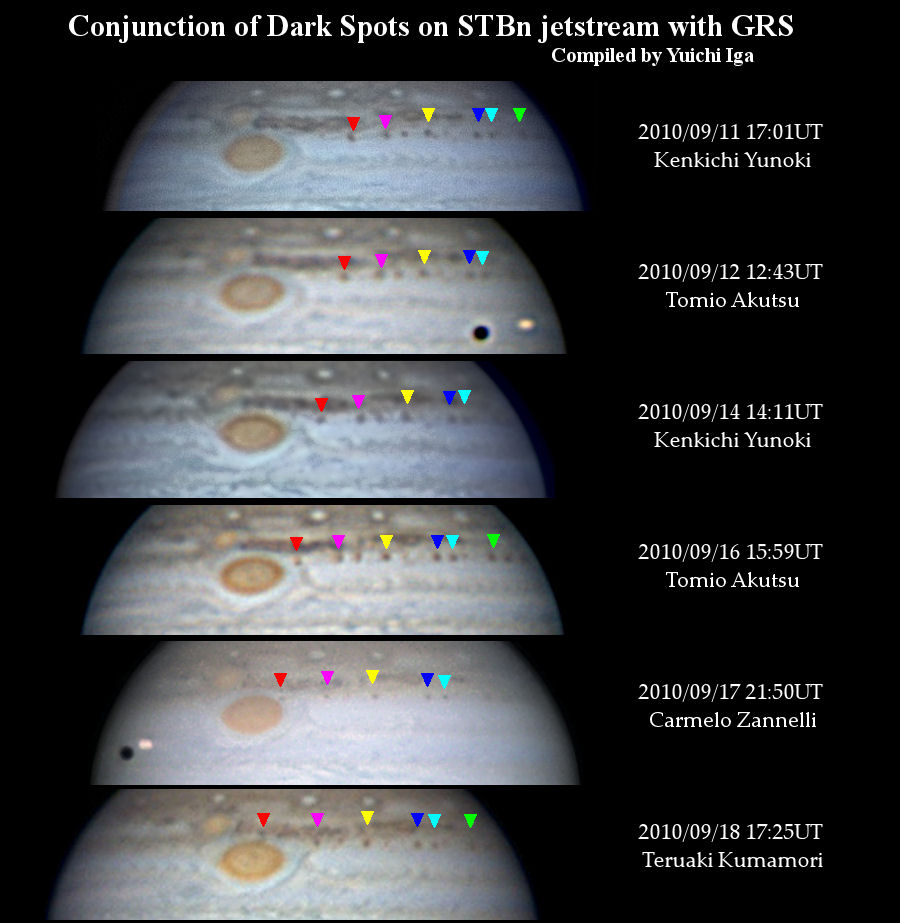 Conjunction of Dark Spots on STBn jetstream with GRS
Compiled by Yuichi Iga

2010/09/11 17:01UT
Kenkichi Yunoki

2010/09/12 12:43UT
Tomio Akutsu

2010/09/14 14:11UT
Kenkichi Yunoki

2010/09/16 15:59UT
Tomio Akutsu

2010/09/17 21:50UT
Carmelo Zannelli

2010/09/18 17:25UT
Teruaki Kumamori